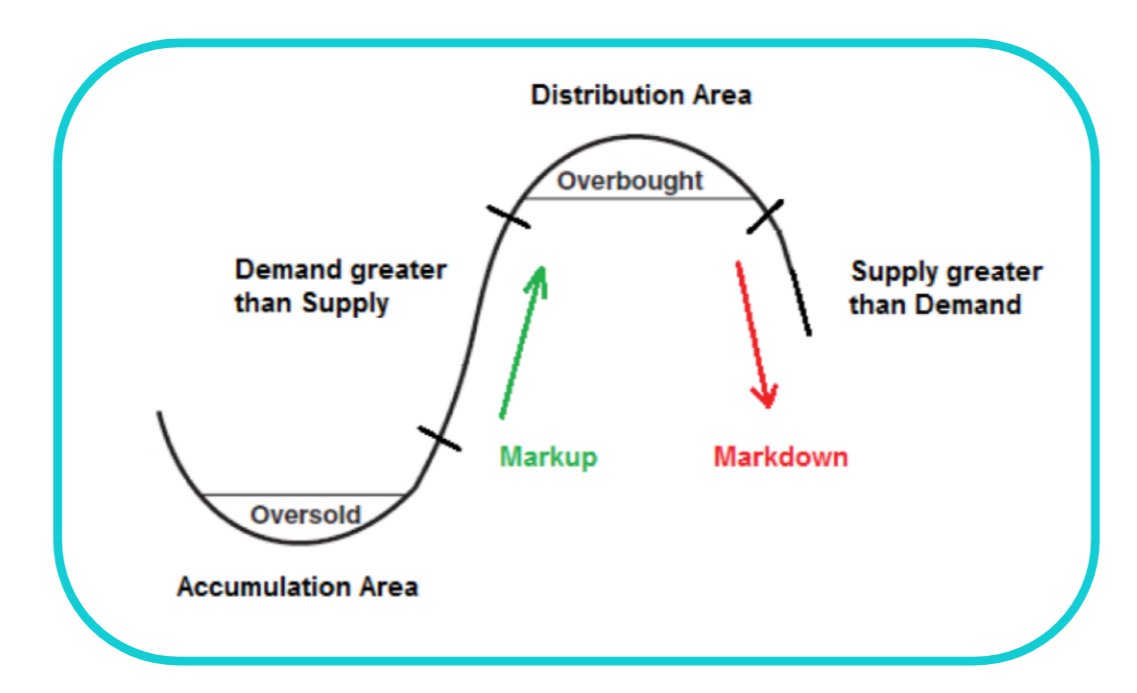 Distribution Area

Overbought

Demand greater than Supply

Supply greater than Demand

Markup

Markdown

Oversold

Accumulation Area